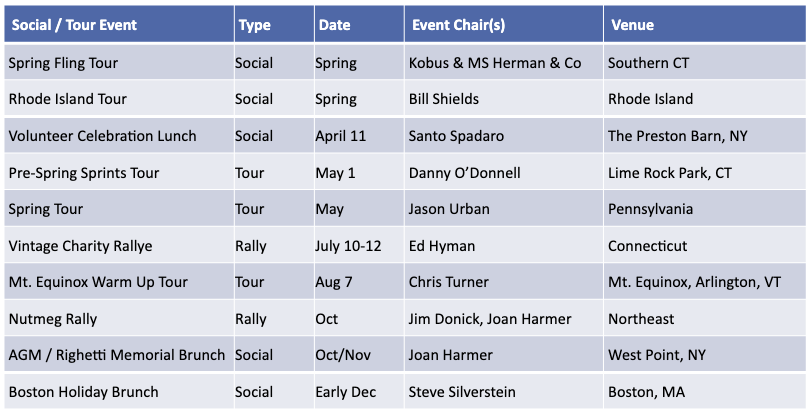 | Social / Tour Event | Type | Date | Event Chair(s) | Venue |
|---|---|---|---|---|
| Spring Fling Tour | Social | Spring | Kobus & MS Herman & Co | Southern CT |
| Rhode Island Tour | Social | Spring | Bill Shields | Rhode Island |
| Volunteer Celebration Lunch | Social | April 11 | Santo Spadaro | The Preston Barn, NY |
| Pre-Spring Sprints Tour | Tour | May 1 | Danny O'Donnell | Lime Rock Park, CT |
| Spring Tour | Tour | May | Jason Urban | Pennsylvania |
| Vintage Charity Rallye | Rally | July 10-12 | Ed Hyman | Connecticut |
| Mt. Equinox Warm Up Tour | Tour | Aug 7 | Chris Turner | Mt. Equinox, Arlington, VT |
| Nutmeg Rally | Rally | Oct | Jim Donick, Joan Harmer | Northeast |
| AGM / Righetti Memorial Brunch | Social | Oct/Nov | Joan Harmer | West Point, NY |
| Boston Holiday Brunch | Social | Early Dec | Steve Silverstein | Boston, MA |